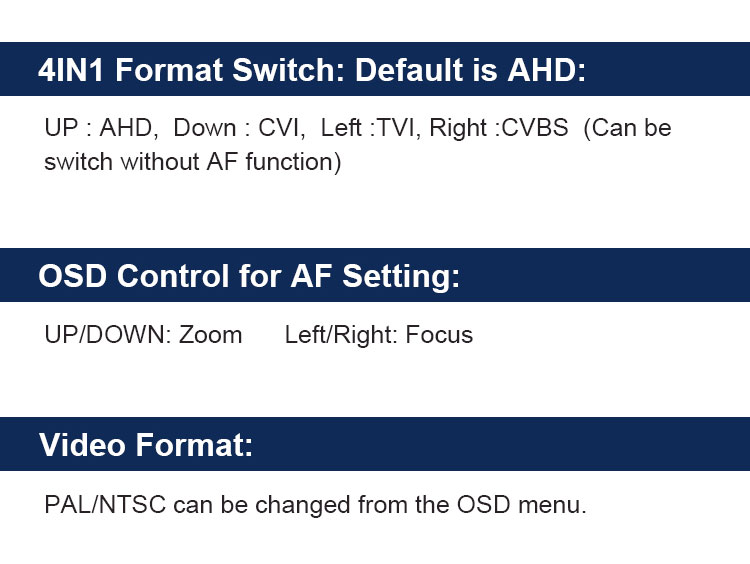 4IN1 Format Switch: Default is AHD:

UP : AHD, Down : CVI, Left :TVI, Right :CVBS (Can be switch without AF function)

OSD Control for AF Setting:

UP/DOWN: Zoom Left/Right: Focus

Video Format:

PAL/NTSC can be changed from the OSD menu.